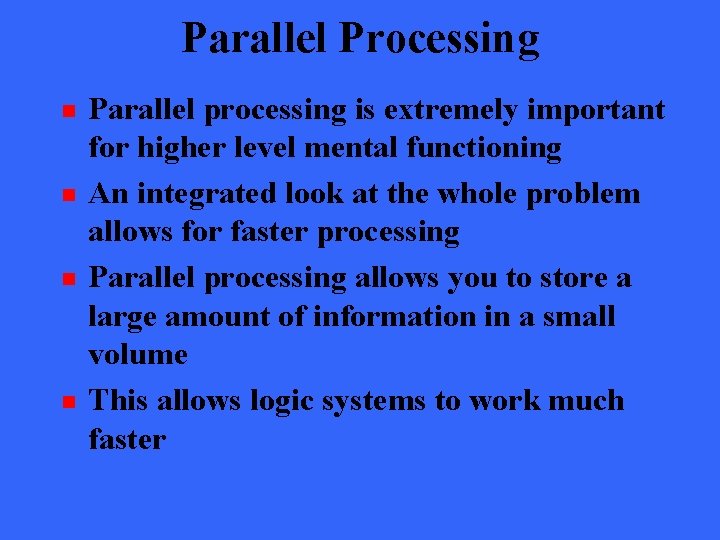 Parallel Processing

- Parallel processing is extremely important for higher level mental functioning
- An integrated look at the whole problem allows for faster processing
- Parallel processing allows you to store a large amount of information in a small volume
- This allows logic systems to work much faster